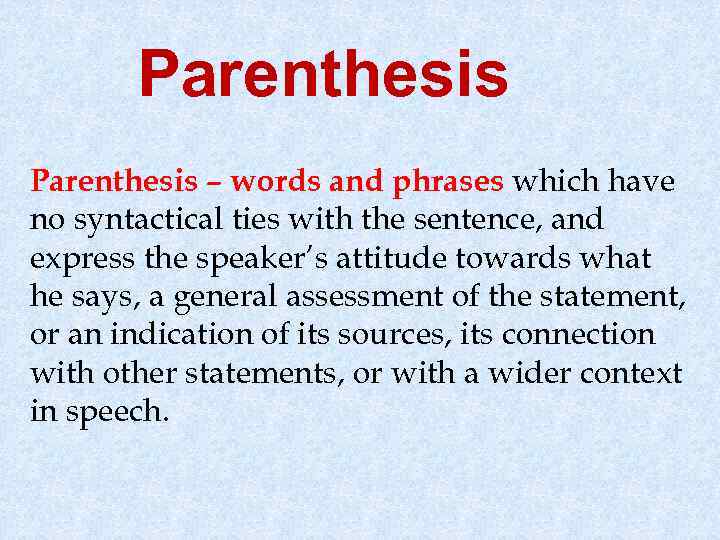 Parenthesis

Parenthesis – words and phrases which have no syntactical ties with the sentence, and express the speaker's attitude towards what he says, a general assessment of the statement, or an indication of its sources, its connection with other statements, or with a wider context in speech.